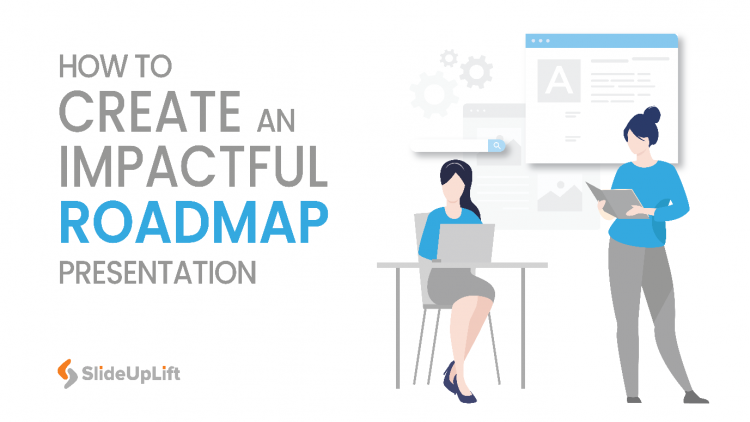 HOW TO
CREATE AN
IMPACTFUL
ROADMAP
PRESENTATION

A

SlideUpLift